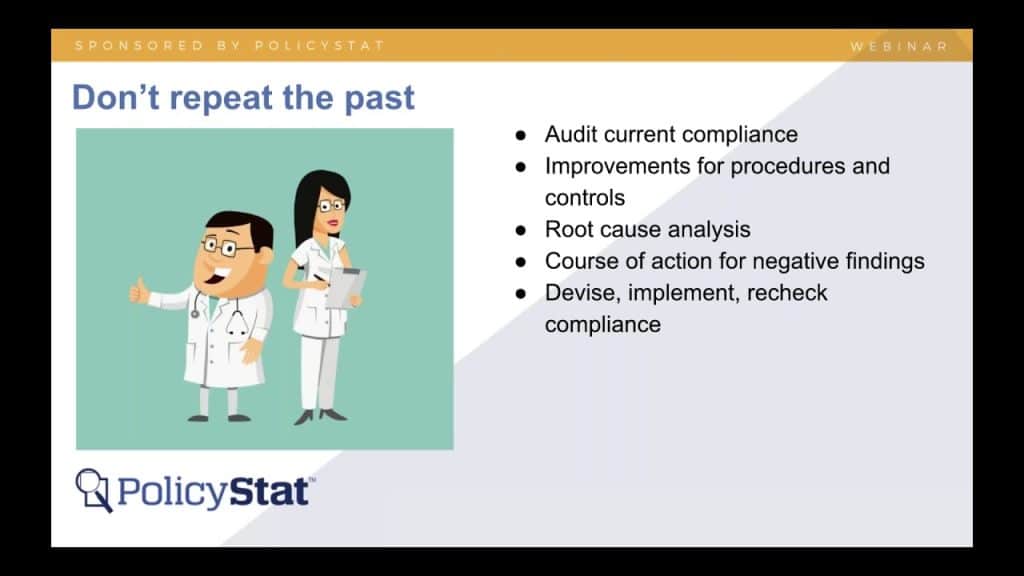 SPONSORED BY POLICYSTAT

WEBINAR

Don't repeat the past

• Audit current compliance
• Improvements for procedures and controls
• Root cause analysis
• Course of action for negative findings
• Devise, implement, recheck compliance

PolicyStat™